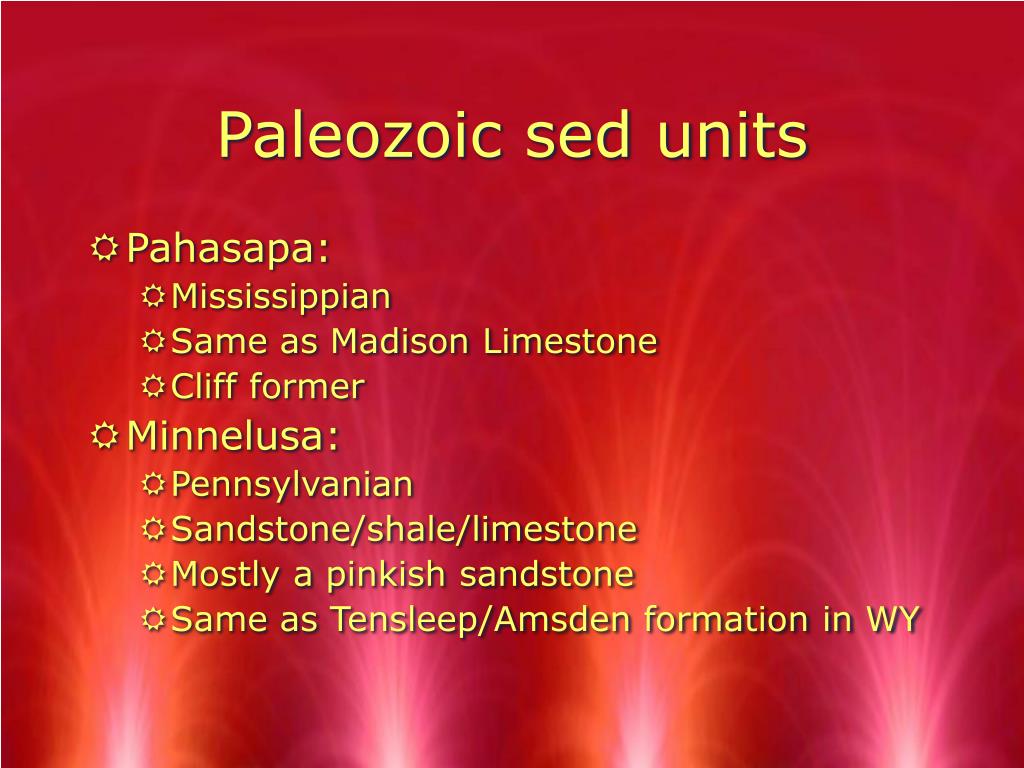 Paleozoic sed units

Pahasapa:
Mississippian
Same as Madison Limestone
Cliff former
Minnelusa:
Pennsylvanian
Sandstone/shale/limestone
Mostly a pinkish sandstone
Same as Tensleep/Amsden formation in WY